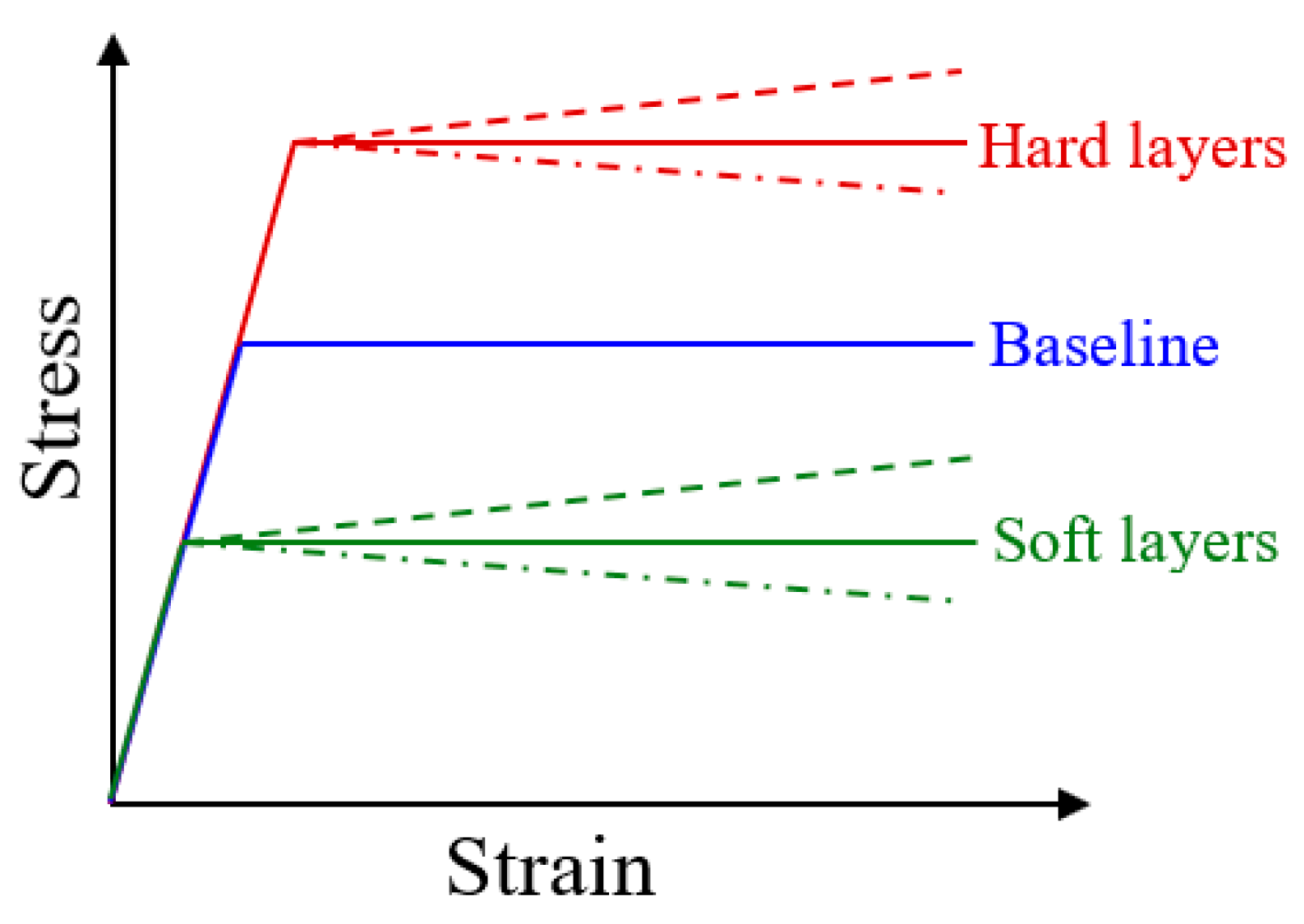 Stress

Hard layers

Baseline

Soft layers

Strain